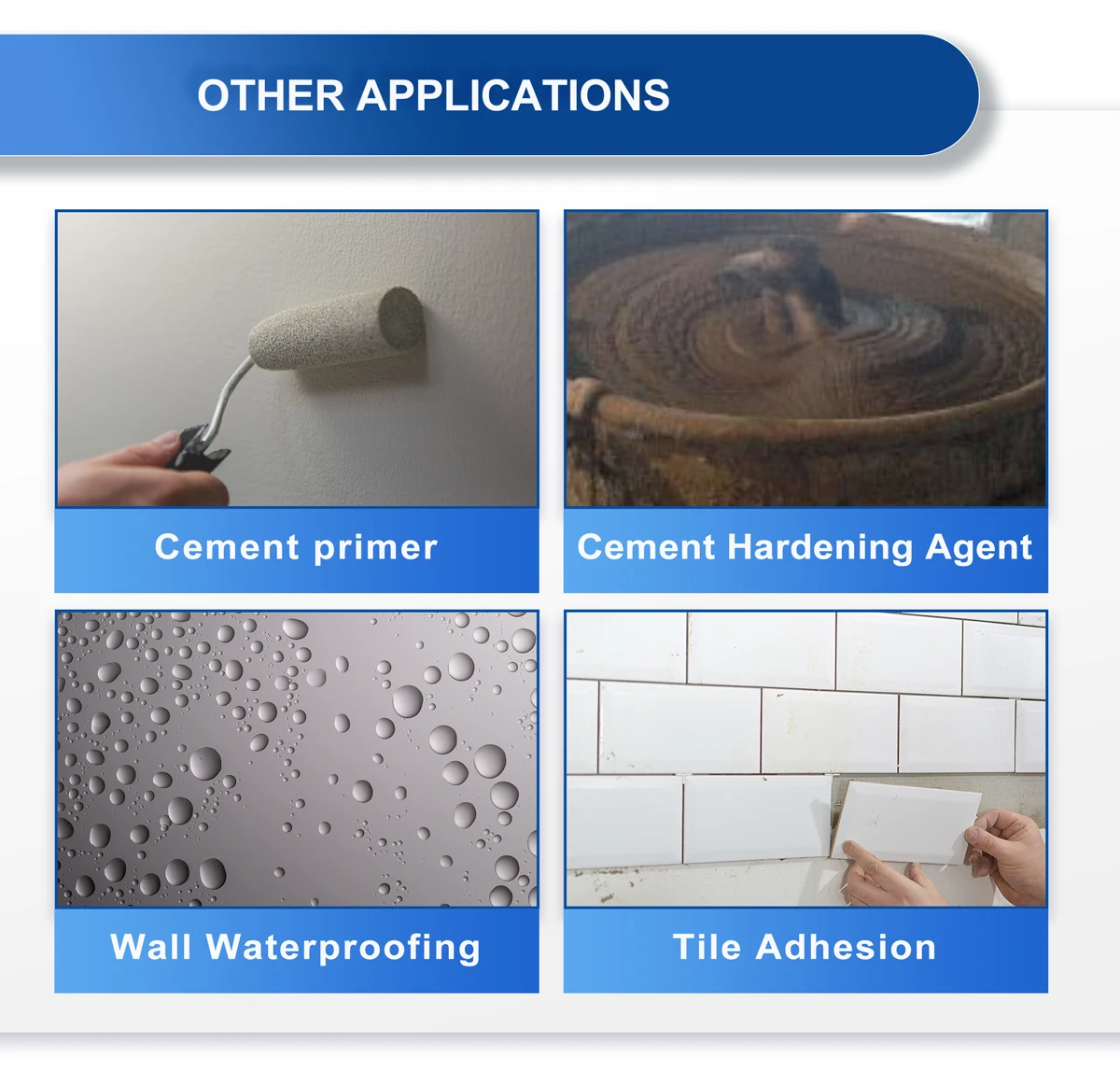 OTHER APPLICATIONS

Cement primer

Cement Hardening Agent

Wall Waterproofing

Tile Adhesion